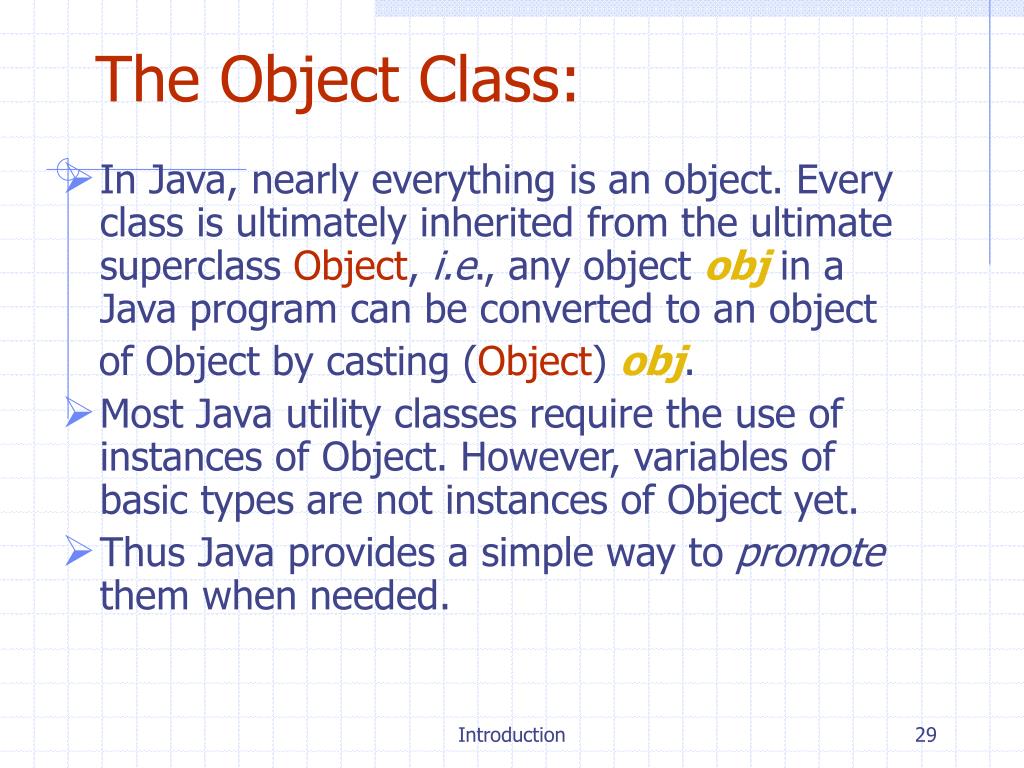 The Object Class:

In Java, nearly everything is an object. Every class is ultimately inherited from the ultimate superclass Object, i.e., any object obj in a Java program can be converted to an object of Object by casting (Object) obj.

Most Java utility classes require the use of instances of Object. However, variables of basic types are not instances of Object yet.

Thus Java provides a simple way to promote them when needed.

Introduction

29